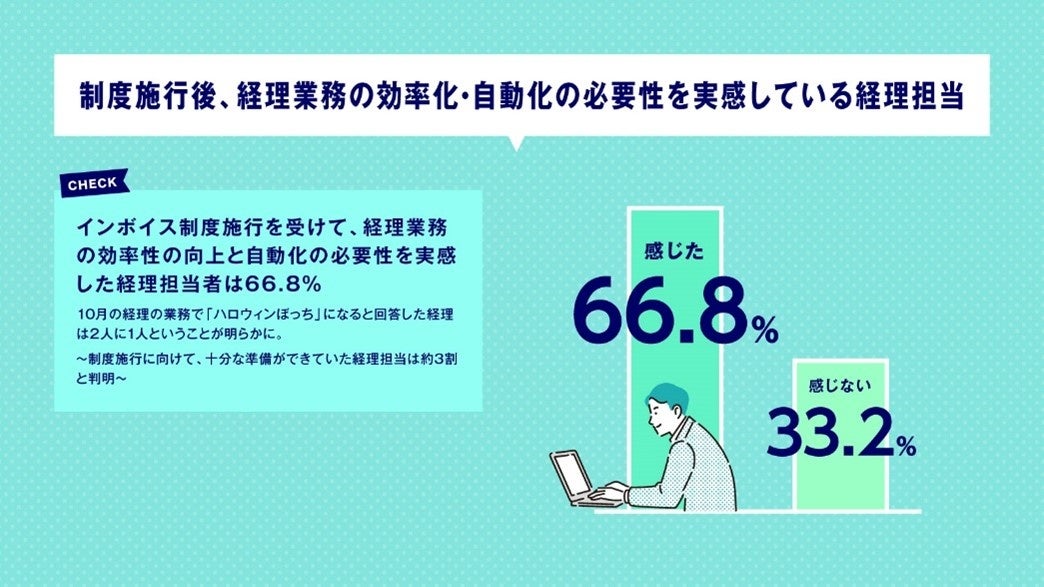 制度施行後、経理業務の効率化･自動化の必要性を実感している経理担当

CHECK

インボイス制度施行を受けて、経理業務の効率性の向上と自動化の必要性を実感した経理担当者は66.8%

10月の経理の業務で「ハロウィンぼっち」になると回答した経理は2人に1人ということが明らかに。

〜制度施行に向けて、十分な準備ができていた経理担当は約3割と判明〜

感じた
66.8%

感じない
33.2%